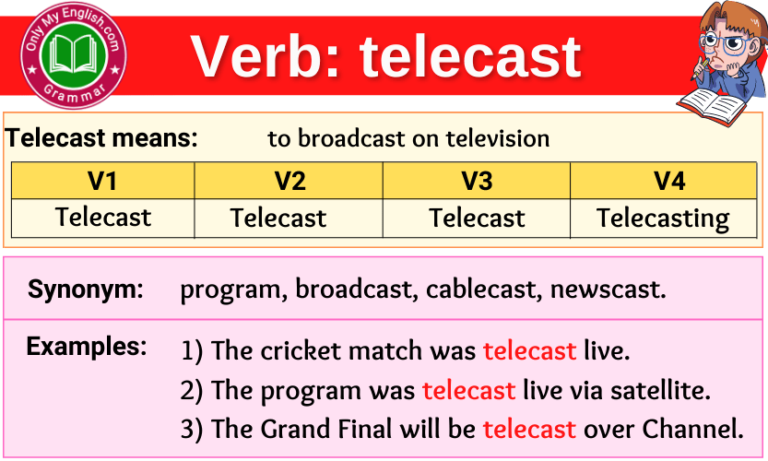 Only My English.com
Grammar

Verb: telecast

Telecast means: to broadcast on television

| V1 | V2 | V3 | V4 |
|---|---|---|---|
| Telecast | Telecast | Telecast | Telecasting |

Synonym: program, broadcast, cablecast, newscast.

Examples: 1) The cricket match was telecast live.
2) The program was telecast live via satellite.
3) The Grand Final will be telecast over Channel.